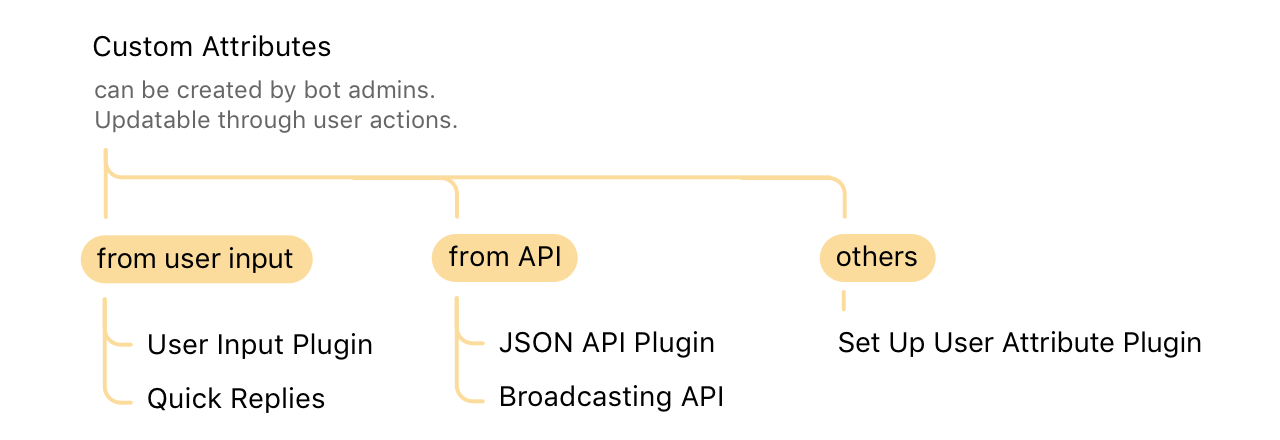 Custom Attributes

can be created by bot admins.
Updatable through user actions.

from user input

User Input Plugin

Quick Replies

from API

JSON API Plugin

Broadcasting API

others

Set Up User Attribute Plugin